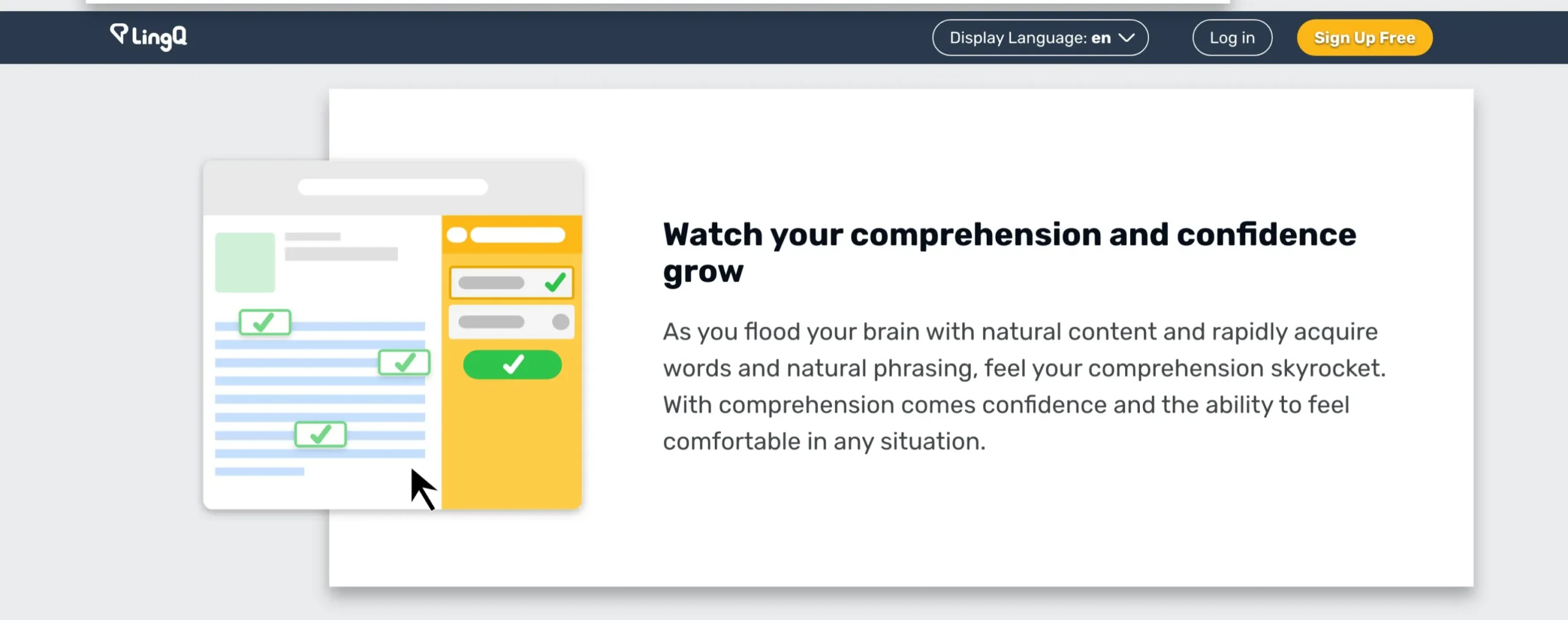 LingQ

Display Language: en

Log in

Sign Up Free

Watch your comprehension and confidence grow

As you flood your brain with natural content and rapidly acquire words and natural phrasing, feel your comprehension skyrocket. With comprehension comes confidence and the ability to feel comfortable in any situation.